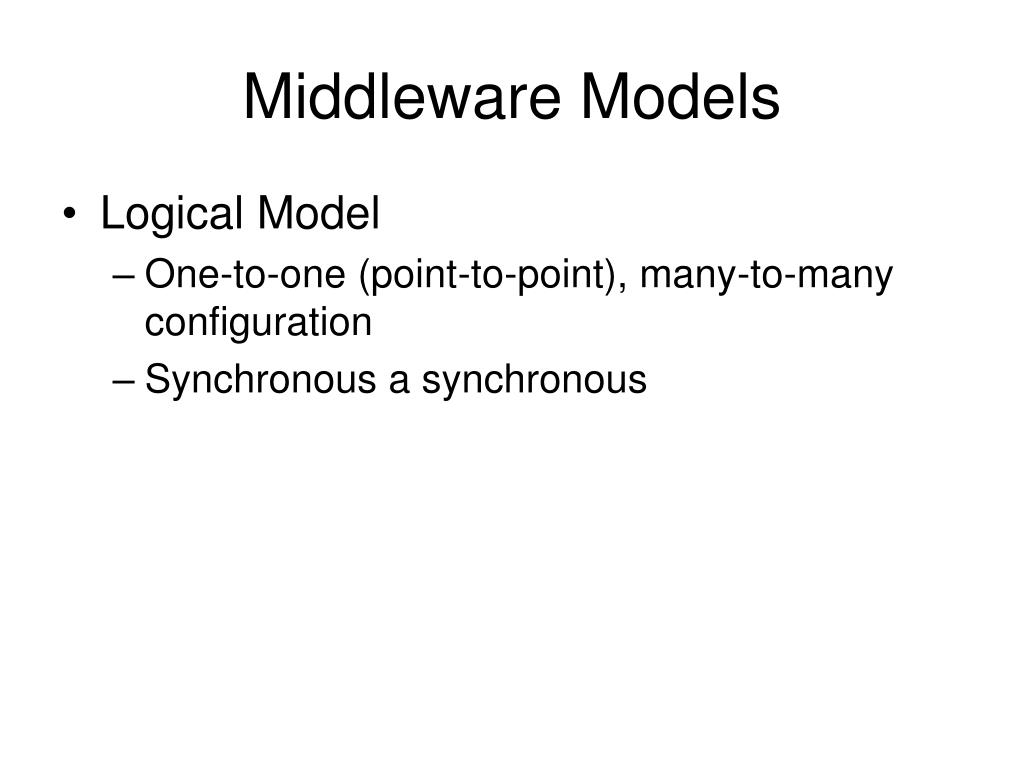 Middleware Models

• Logical Model
– One-to-one (point-to-point), many-to-many configuration
– Synchronous a synchronous